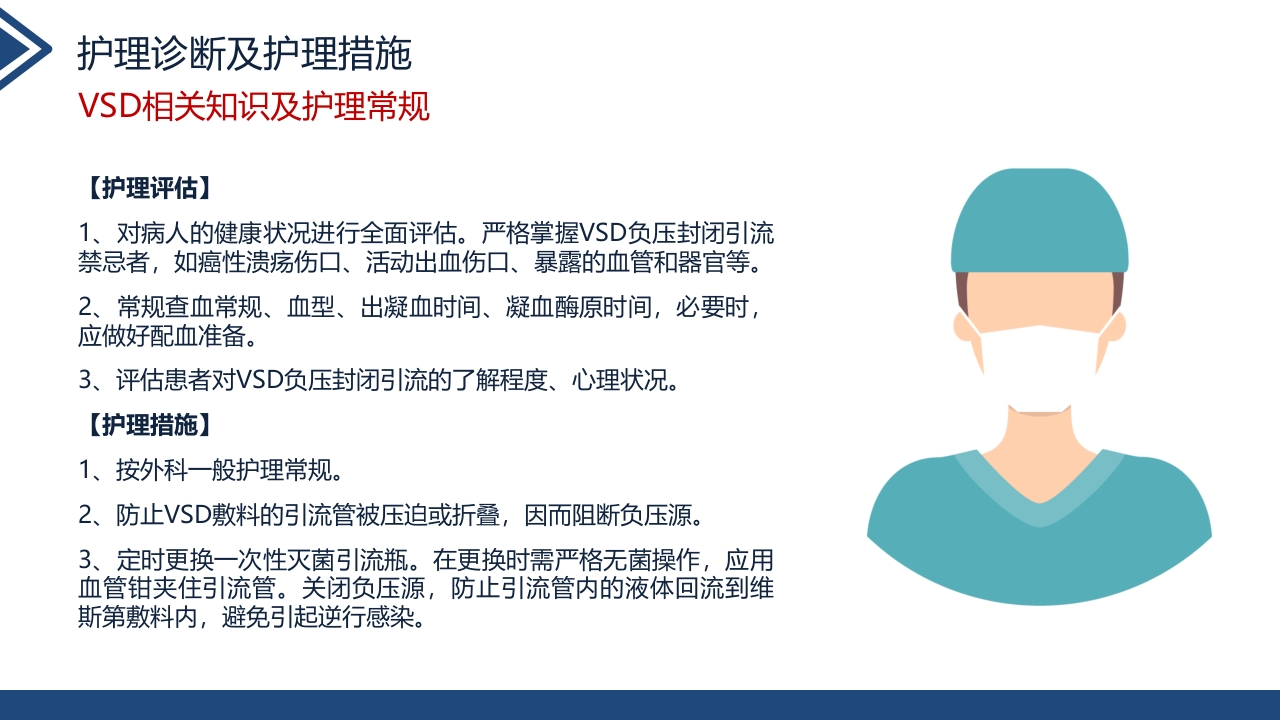 护理诊断及护理措施

VSD相关知识及护理常规

【护理评估】

1、对病人的健康状况进行全面评估。严格掌握VSD负压封闭引流禁忌者，如癌性溃疡伤口、活动出血伤口、暴露的血管和器官等。

2、常规查血常规、血型、出凝血时间、凝血酶原时间，必要时，应做好配血准备。

3、评估患者对VSD负压封闭引流的了解程度、心理状况。

【护理措施】

1、按外科一般护理常规。

2、防止VSD敷料的引流管被压迫或折叠，因而阻断负压源。

3、定时更换一次性灭菌引流瓶。在更换时需严格无菌操作，应用血管钳夹住引流管。关闭负压源，防止引流管内的液体回流到维斯第敷料内，避免引起逆行感染。